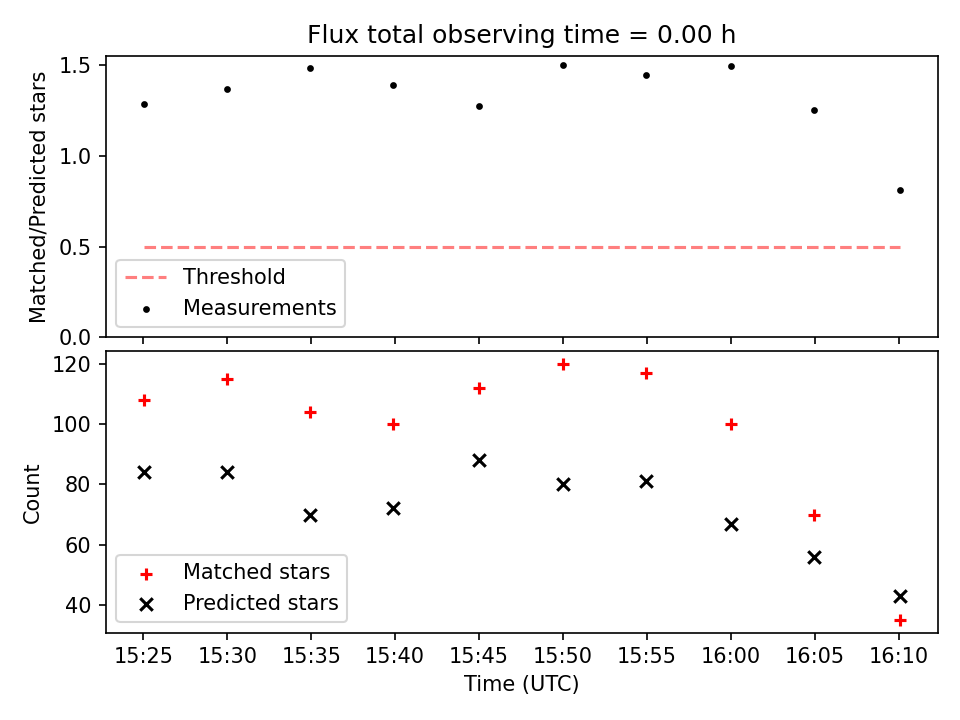 Flux total observing time = 0.00 h

Matched/Predicted stars

1.5
1.0
0.5
0.0

Threshold
Measurements

Count

120
100
80
60
40

Matched stars
Predicted stars

15:25 15:30 15:35 15:40 15:45 15:50 15:55 16:00 16:05 16:10

Time (UTC)